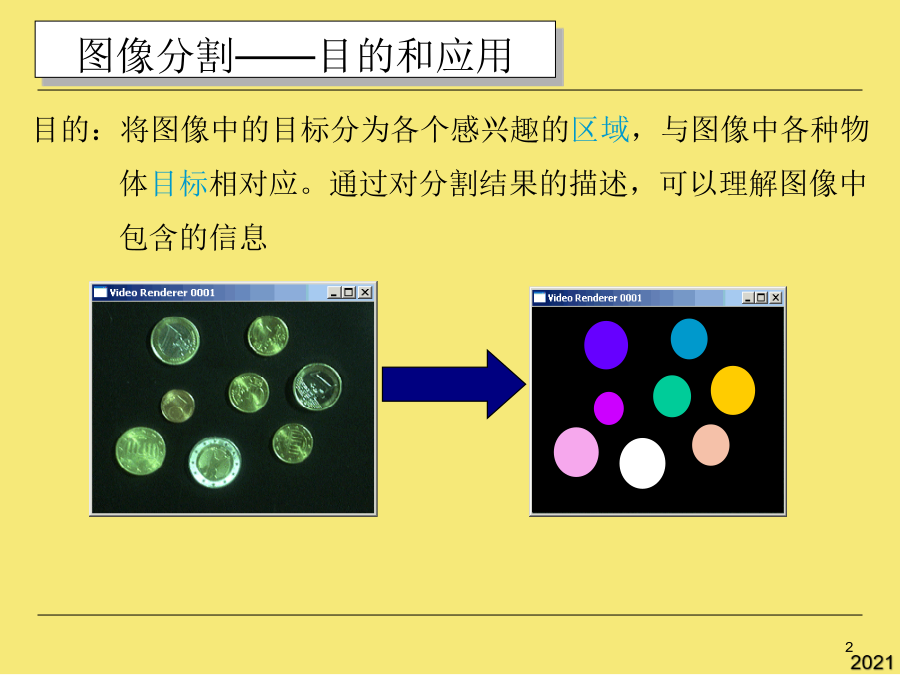 图像分割——目的和应用

目的：将图像中的目标分为各个感兴趣的区域，与图像中各种物体目标相对应。通过对分割结果的描述，可以理解图像中包含的信息

Video Renderer 0001

Video Renderer 0001

2

2021